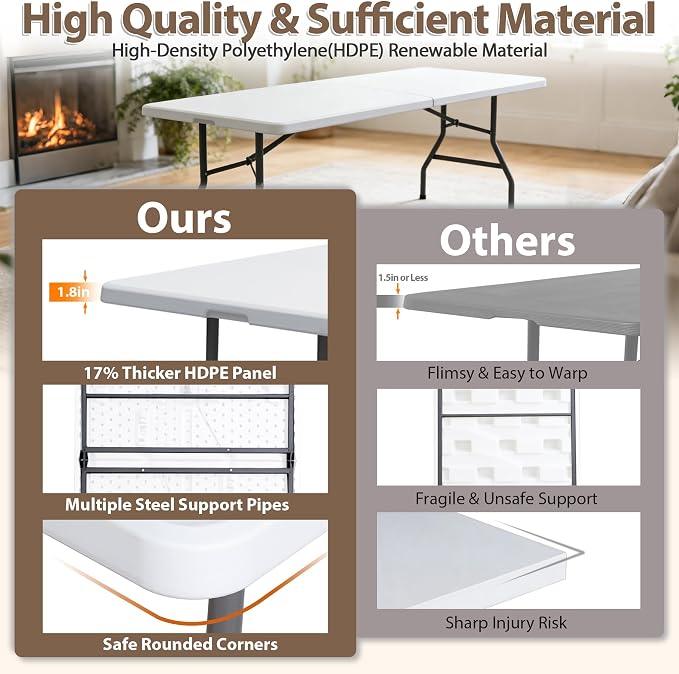 High Quality & Sufficient Material

High-Density Polyethylene(HDPE) Renewable Material

Ours

1.8in

17% Thicker HDPE Panel

Multiple Steel Support Pipes

Safe Rounded Corners

Others

1.5in or Less

Flimsy & Easy to Warp

Fragile & Unsafe Support

Sharp Injury Risk